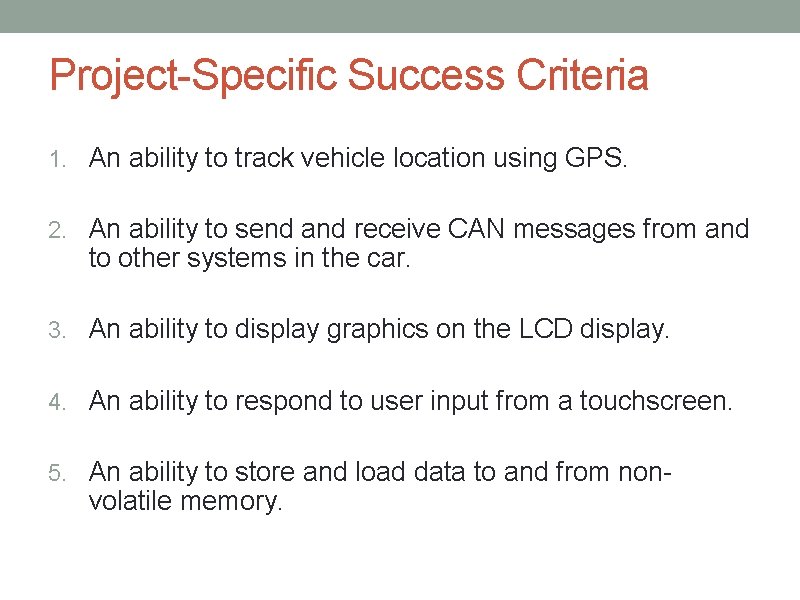 Project-Specific Success Criteria

1. An ability to track vehicle location using GPS.

2. An ability to send and receive CAN messages from and to other systems in the car.

3. An ability to display graphics on the LCD display.

4. An ability to respond to user input from a touchscreen.

5. An ability to store and load data to and from non-volatile memory.